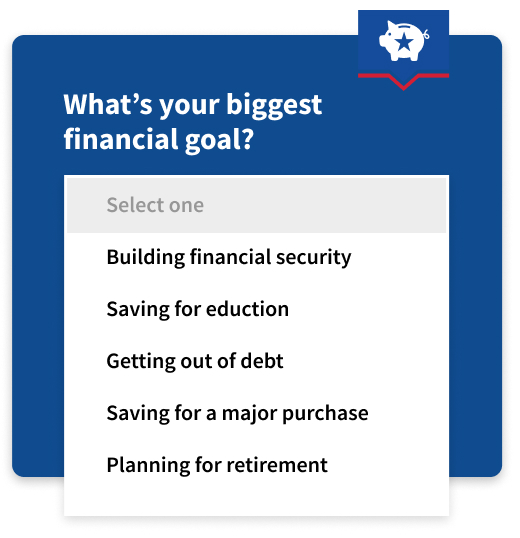 What’s your biggest financial goal?

Select one

Building financial security

Saving for eduction

Getting out of debt

Saving for a major purchase

Planning for retirement